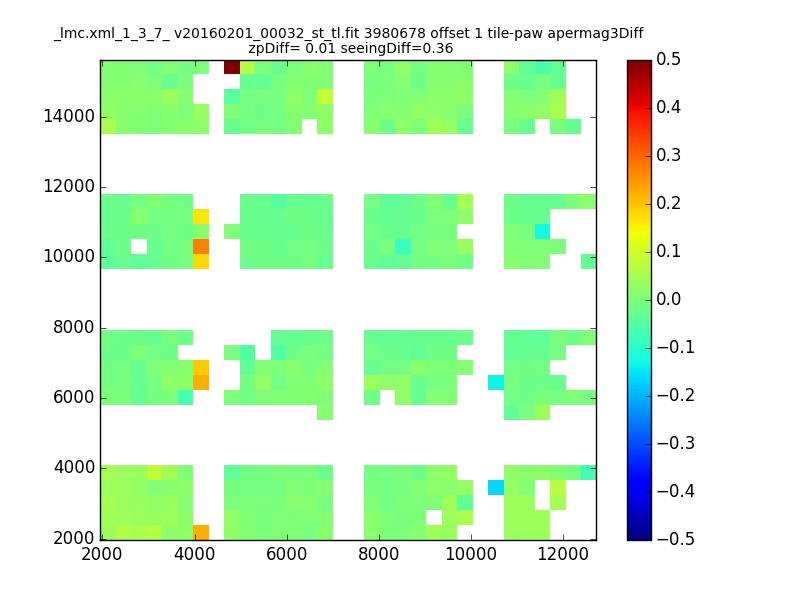 _lmc.xml_1_3_7_ v20160201_00032_st_tl.fit 3980678 offset 1 tile-paw apermag3Diff
zpDiff= 0.01 seeingDiff=0.36

14000
12000
10000
8000
6000
4000
2000

2000 4000 6000 8000 10000 12000

0.5
0.4
0.3
0.2
0.1
0.0
−0.1
−0.2
−0.3
−0.4
−0.5